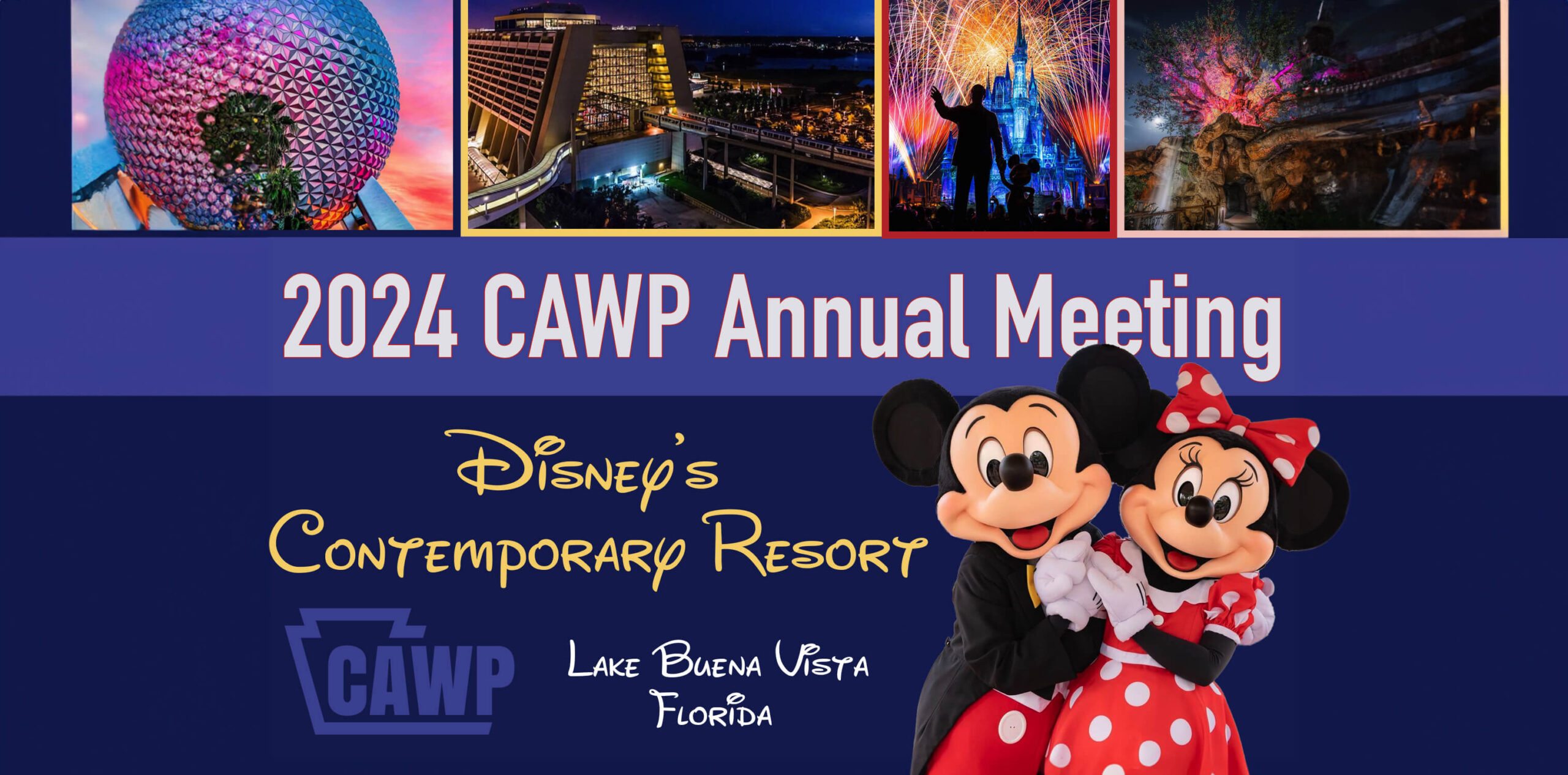 2024 CAWP Annual Meeting

Disney's
Contemporary Resort

CAWP

Lake Buena Vista
Florida